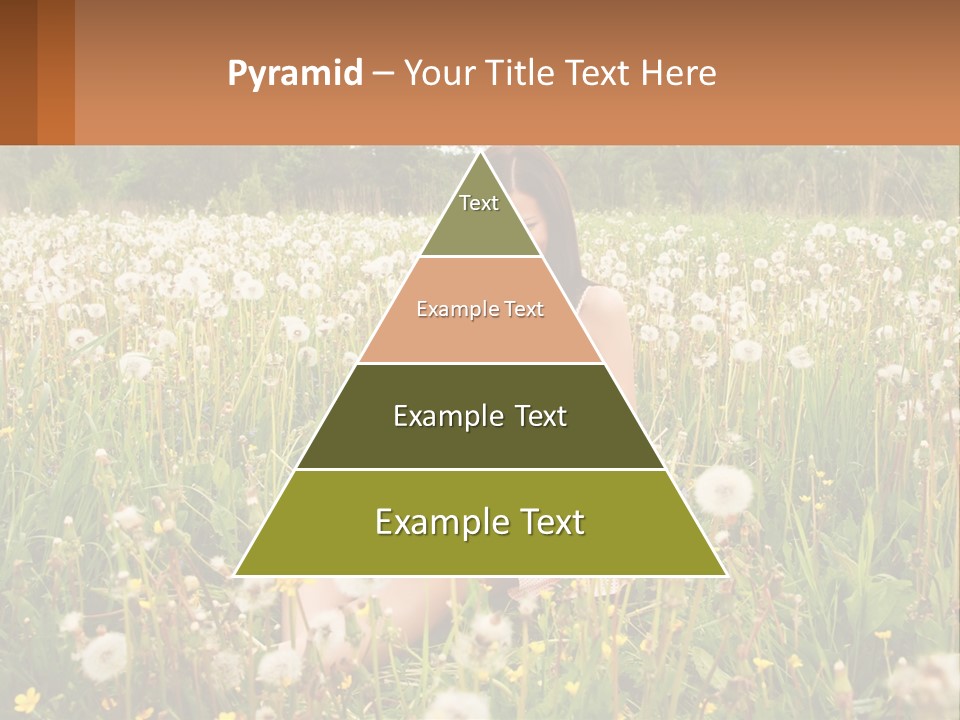 Pyramid – Your Title Text Here

Text

Example Text

Example Text

Example Text